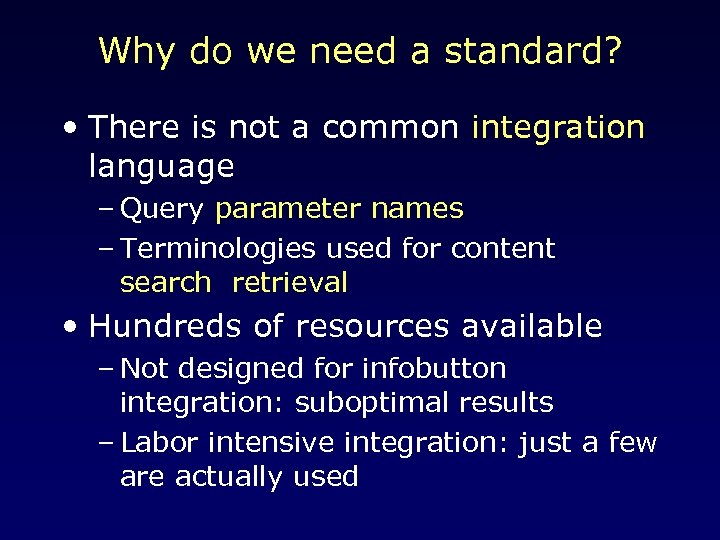 Why do we need a standard?

• There is not a common integration language

– Query parameter names

– Terminologies used for content search retrieval

• Hundreds of resources available

– Not designed for infobutton integration: suboptimal results

– Labor intensive integration: just a few are actually used